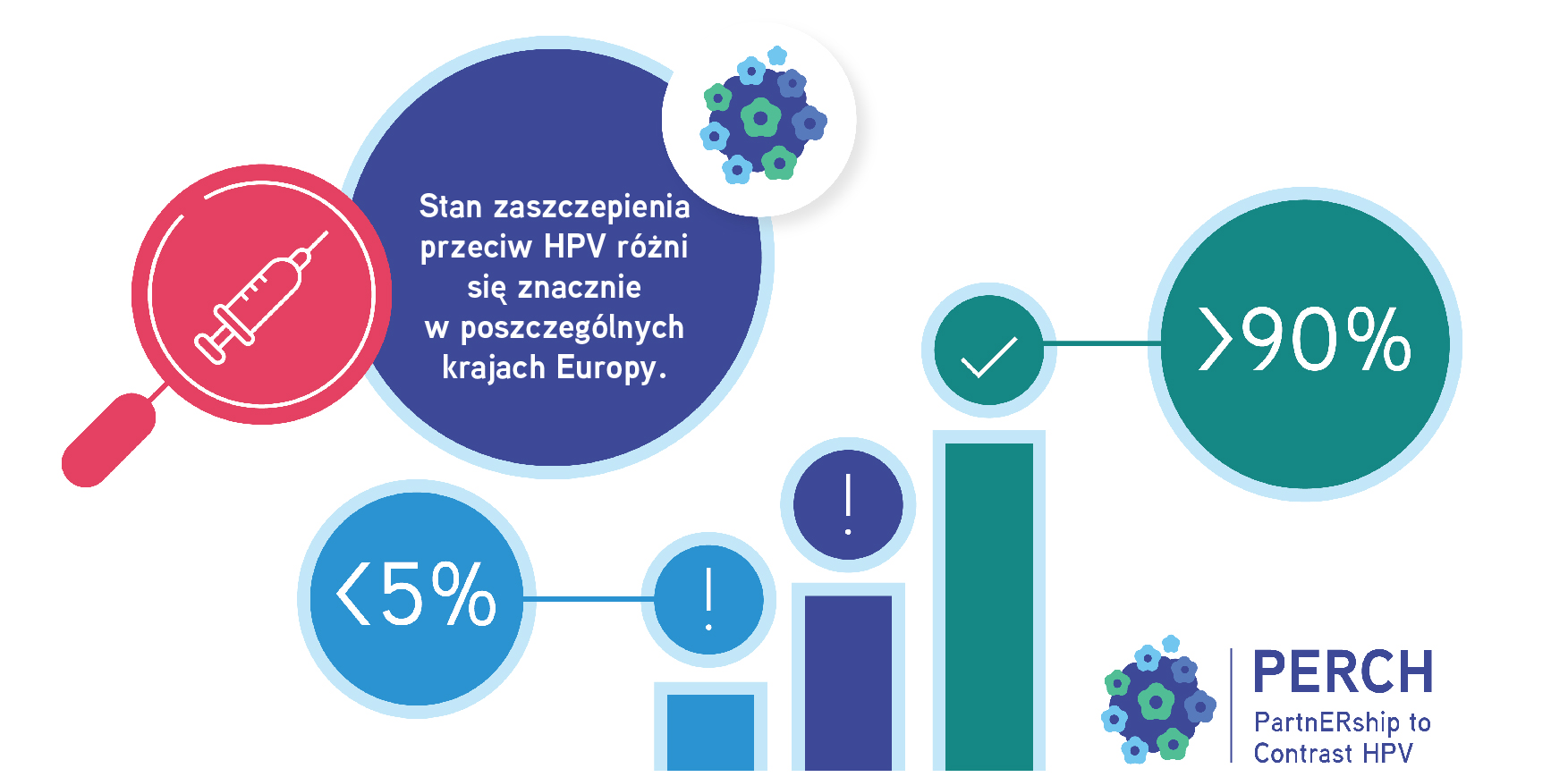 Stan zaszczepienia przeciw HPV różni się znacznie w poszczególnych krajach Europy.

>90%

!

!

<5%

PERCH
PartnERship to Contrast HPV